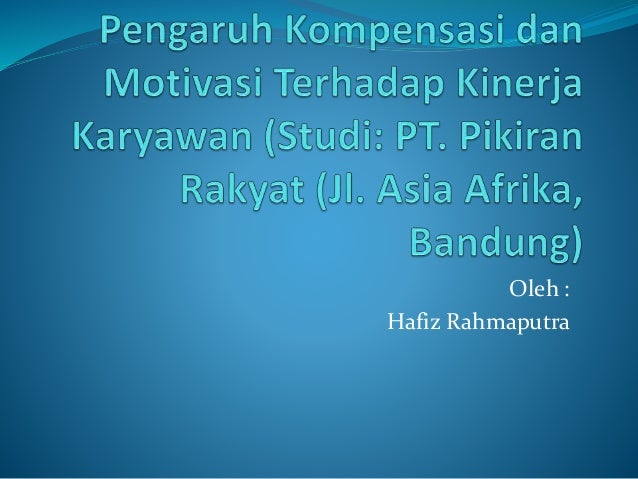 Pengaruh Kompensasi dan Motivasi Terhadap Kinerja Karyawan (Studi: PT. Pikiran Rakyat (Jl. Asia Afrika, Bandung)

Oleh :
Hafiz Rahmaputra